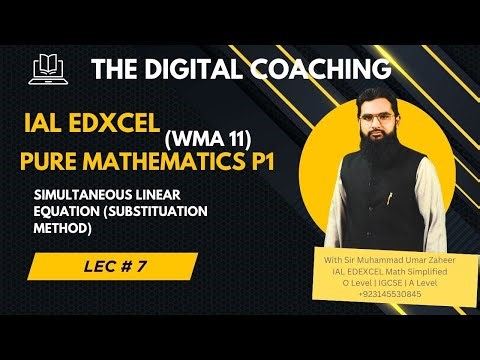 THE DIGITAL COACHING

IAL EDXCEL
(WMA 11)
PURE MATHEMATICS P1

SIMULTANEOUS LINEAR EQUATION (SUBSTITUATION METHOD)

LEC # 7

With Sir Muhammad Umar Zaheer
IAL EDEXCEL Math Simplified
O Level | IGCSE | A Level
+923145530845